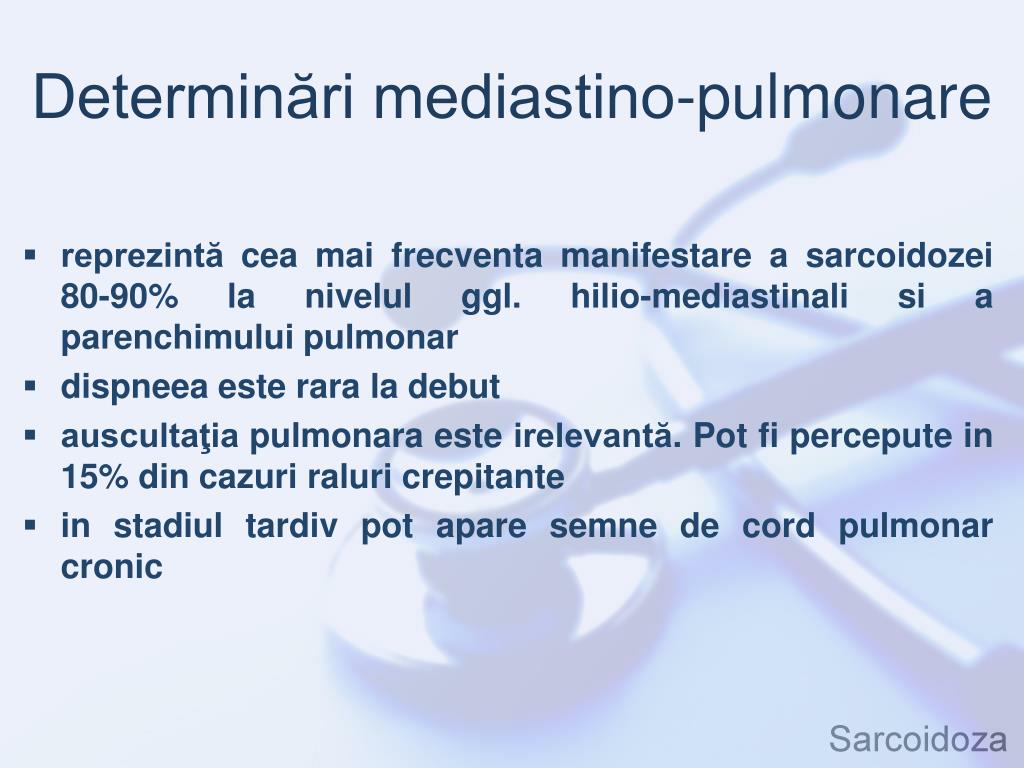 Determinări mediastino-pulmonare

▪ reprezintă cea mai frecventa manifestare a sarcoidozei 80-90% la nivelul ggl. hilio-mediastinali si a parenchimului pulmonar
▪ dispneea este rara la debut
▪ auscultaţia pulmonara este irelevantă. Pot fi percepute in 15% din cazuri raluri crepitante
▪ in stadiul tardiv pot apare semne de cord pulmonar cronic

Sarcoidoza